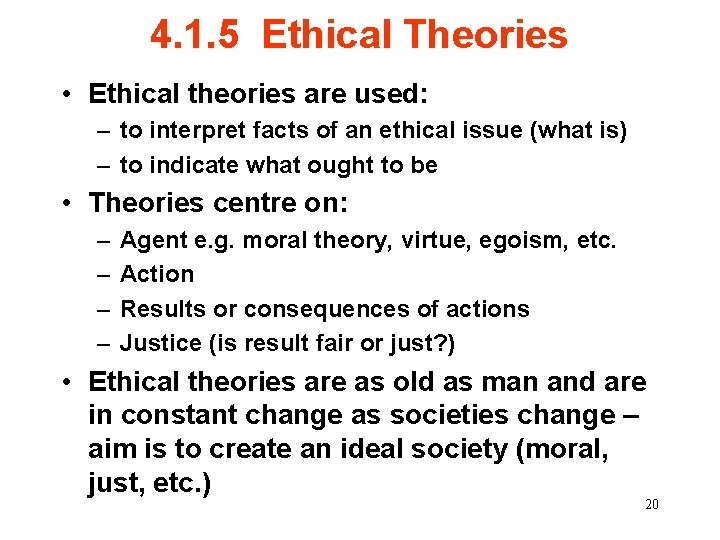 4.1.5 Ethical Theories

• Ethical theories are used:
– to interpret facts of an ethical issue (what is)
– to indicate what ought to be

• Theories centre on:
– Agent e.g. moral theory, virtue, egoism, etc.
– Action
– Results or consequences of actions
– Justice (is result fair or just?)

• Ethical theories are as old as man and are in constant change as societies change – aim is to create an ideal society (moral, just, etc.)

20